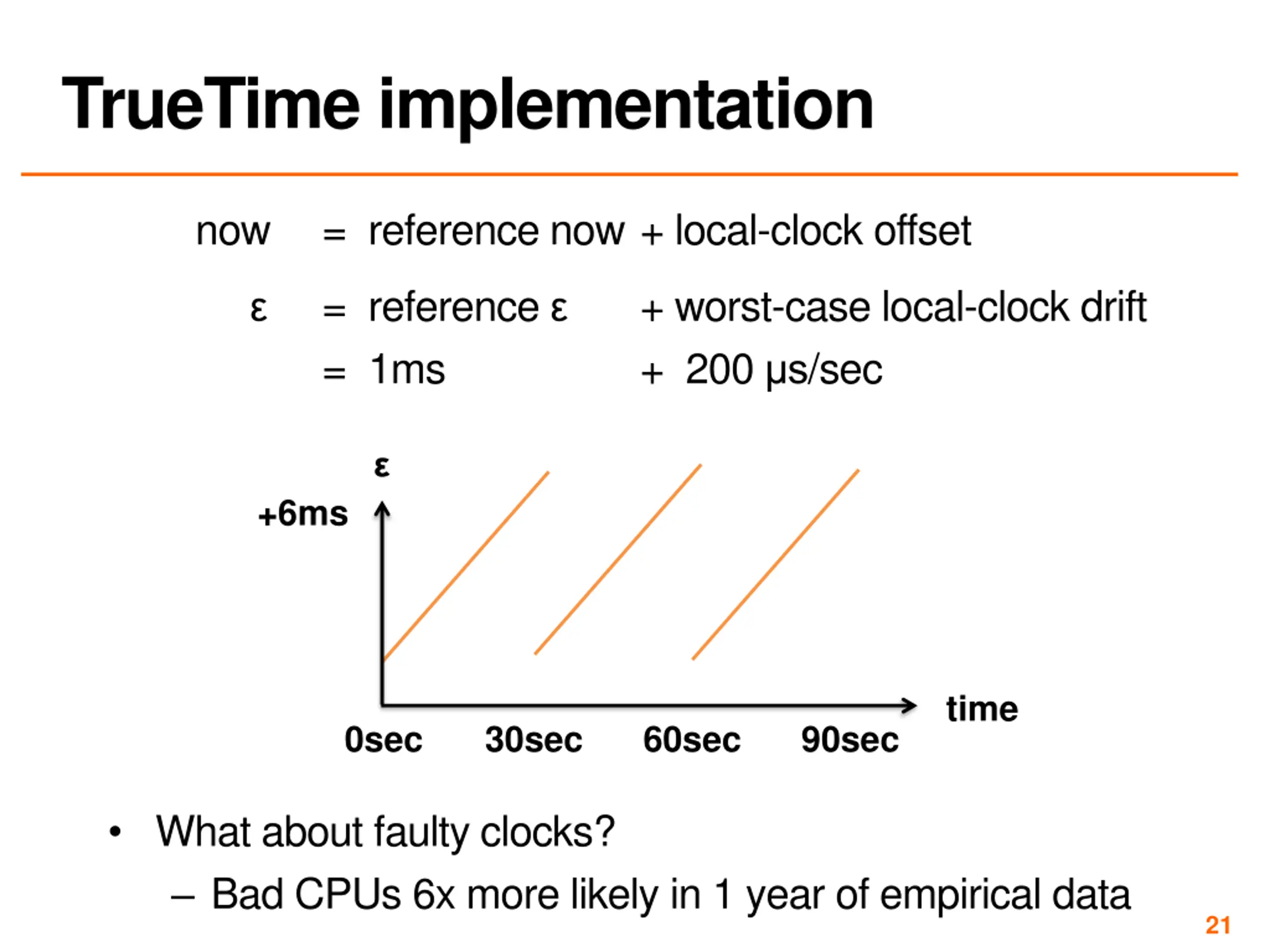 TrueTime implementation

now = reference now + local-clock offset

ε = reference ε + worst-case local-clock drift

= 1ms + 200 μs/sec

ε

+6ms

time

0sec 30sec 60sec 90sec

• What about faulty clocks?

– Bad CPUs 6x more likely in 1 year of empirical data

21